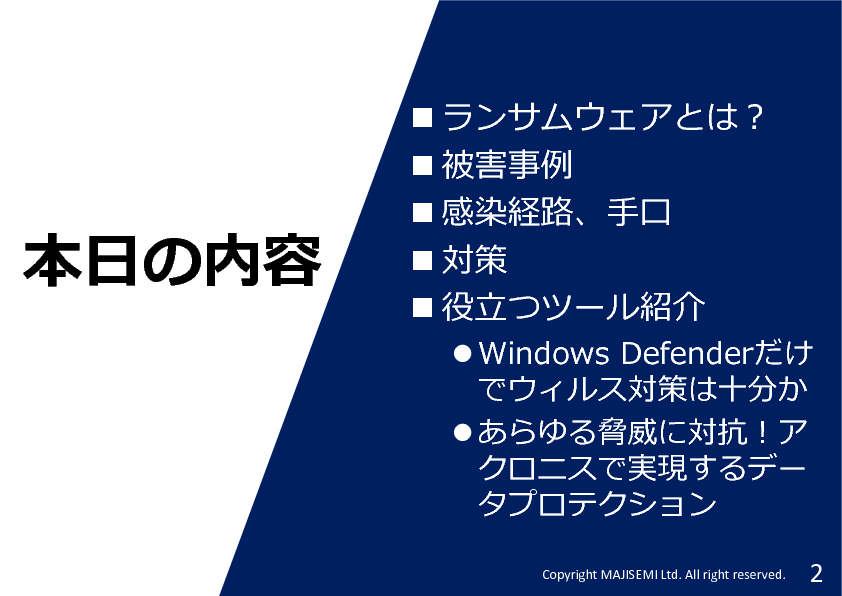 本日の内容

■ ランサムウェアとは？
■ 被害事例
■ 感染経路、手口
■ 対策
■ 役立つツール紹介
● Windows Defenderだけでウィルス対策は十分か
● あらゆる脅威に対抗！アクロニスで実現するデータプロテクション

Copyright MAJISEMI Ltd. All right reserved. 2